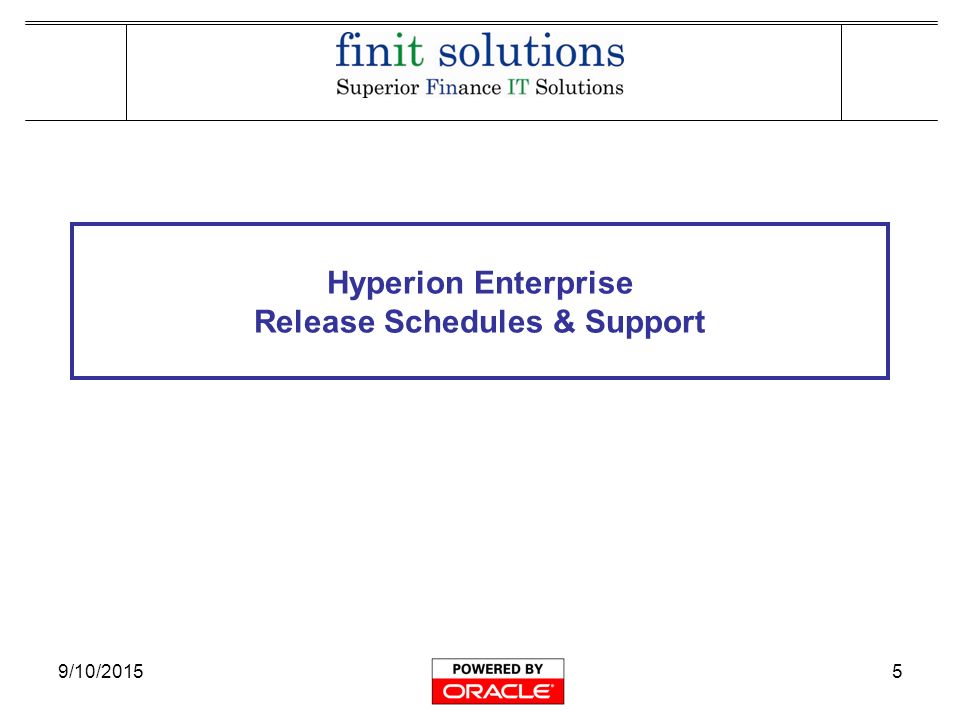 finit solutions
Superior Finance IT Solutions

Hyperion Enterprise
Release Schedules & Support

9/10/2015

POWERED BY
ORACLE

5